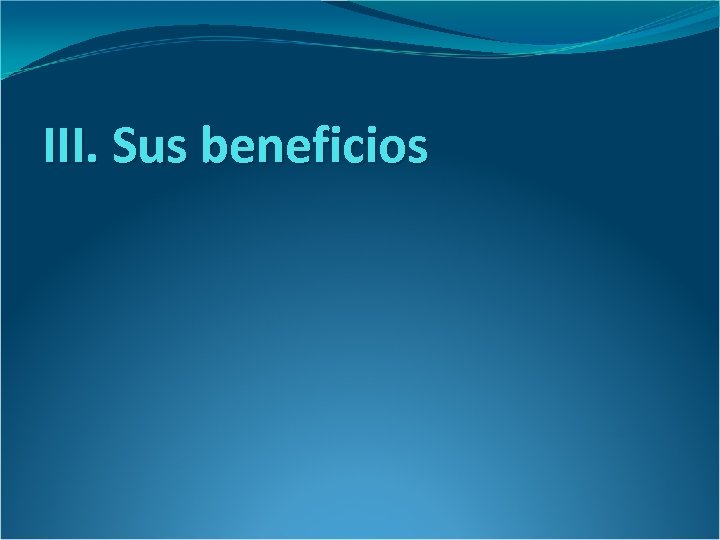 III. Sus beneficios